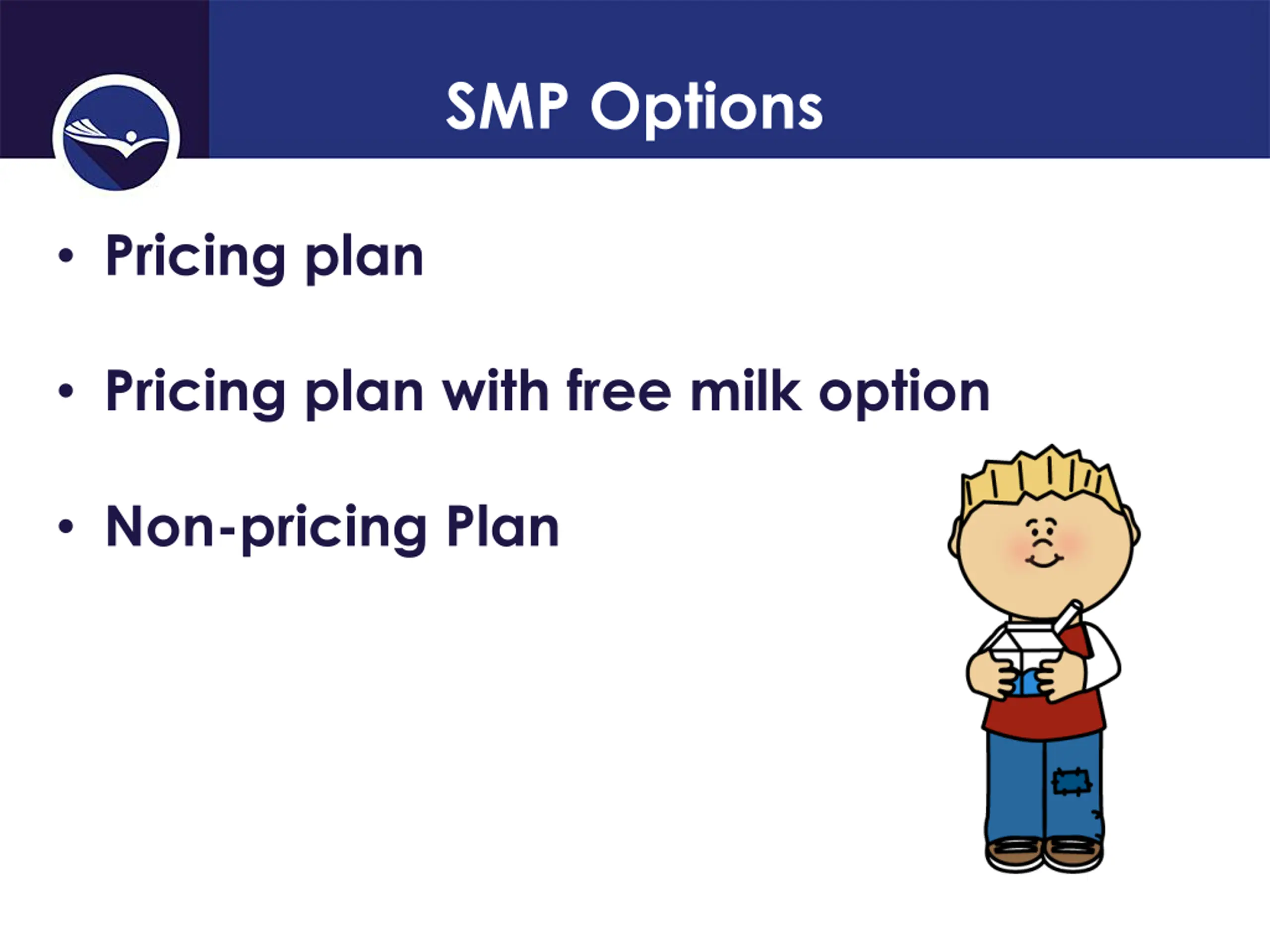 SMP Options

• Pricing plan

• Pricing plan with free milk option

• Non-pricing Plan